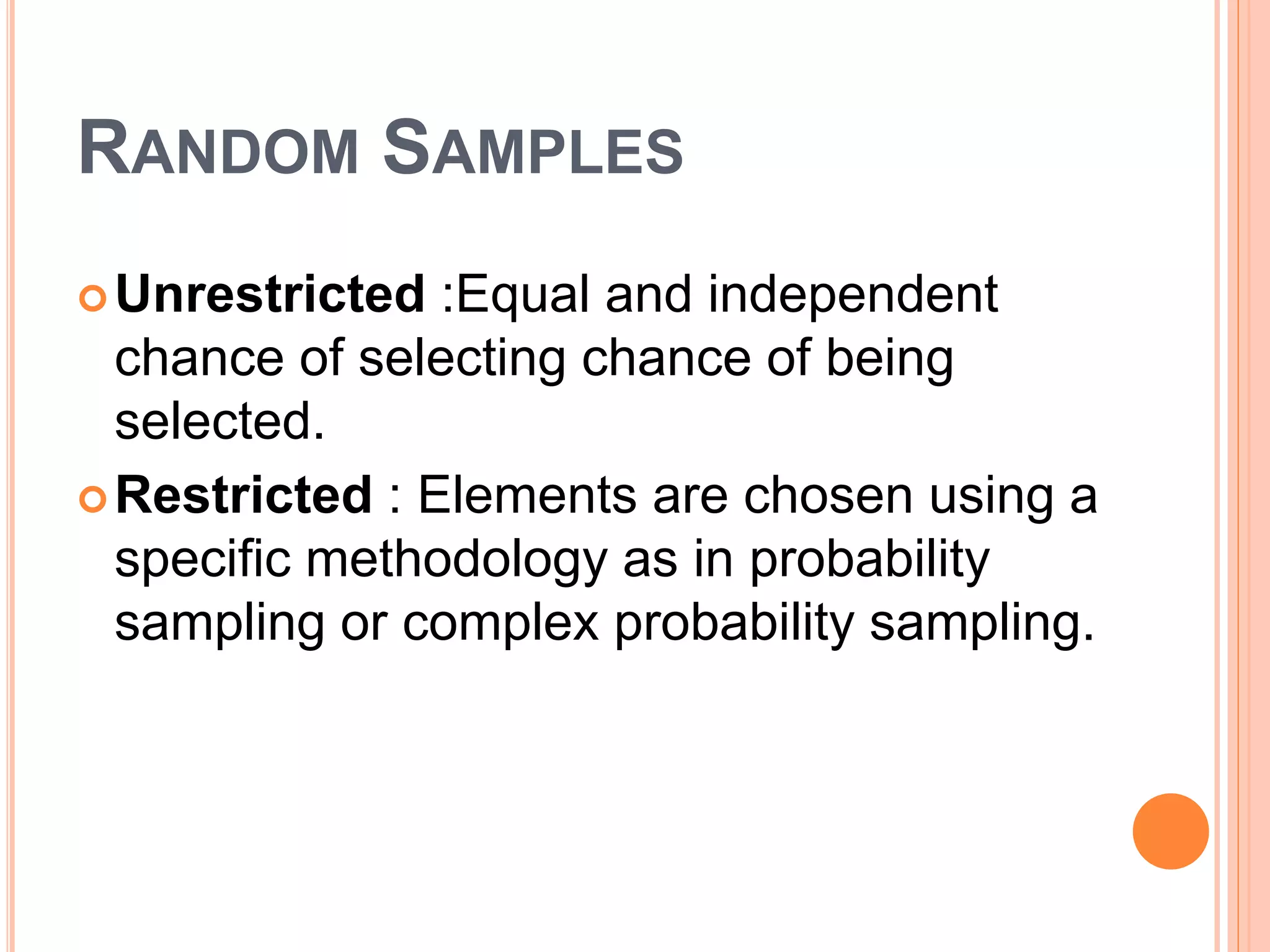 RANDOM SAMPLES

Unrestricted :Equal and independent chance of selecting chance of being selected.

Restricted : Elements are chosen using a specific methodology as in probability sampling or complex probability sampling.